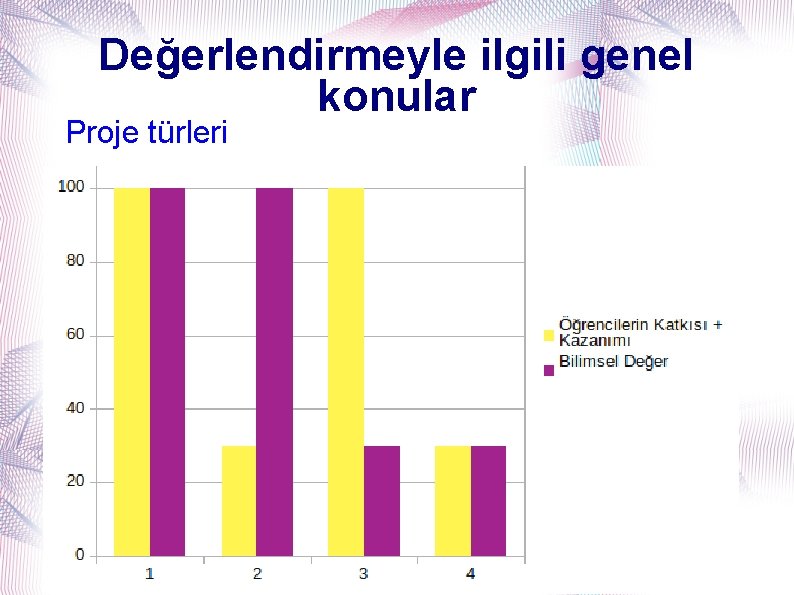 Değerlendirmeyle ilgili genel konular

Proje türleri

100
80
60
40
20
0

1
2
3
4

Öğrencilerin Katkısı + Kazanımı
Bilimsel Değer